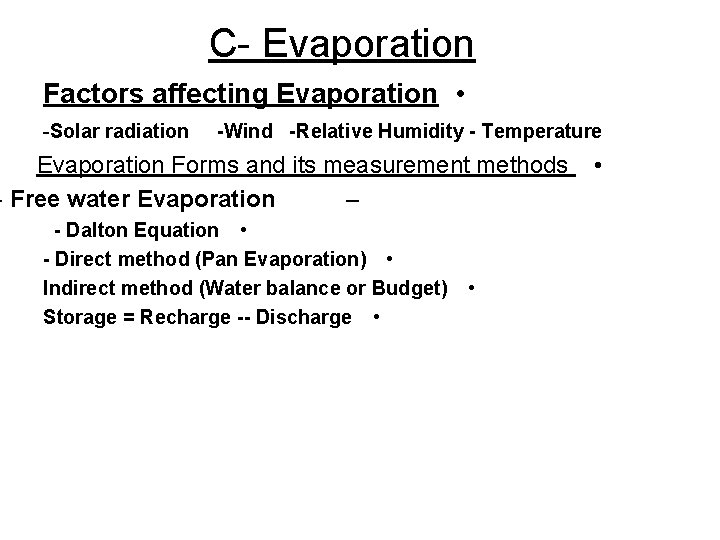 C- Evaporation

Factors affecting Evaporation •

-Solar radiation -Wind -Relative Humidity - Temperature

Evaporation Forms and its measurement methods •

- Free water Evaporation –

- Dalton Equation •

- Direct method (Pan Evaporation) •

Indirect method (Water balance or Budget) •

Storage = Recharge -- Discharge •